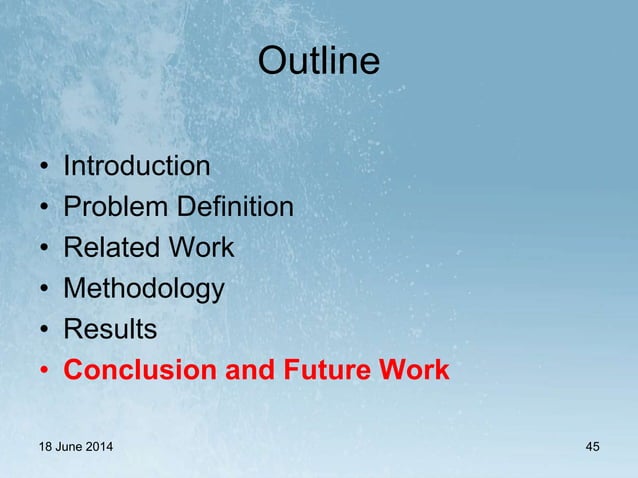 Outline

• Introduction
• Problem Definition
• Related Work
• Methodology
• Results
• Conclusion and Future Work

18 June 2014

45